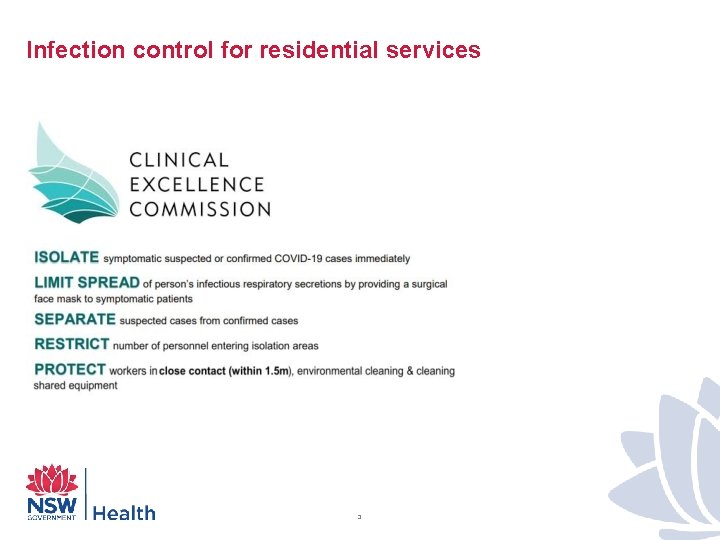 Infection control for residential services

CLINICAL
EXCELLENCE
COMMISSION

ISOLATE symptomatic suspected or confirmed COVID-19 cases immediately

LIMIT SPREAD of person's infectious respiratory secretions by providing a surgical face mask to symptomatic patients

SEPARATE suspected cases from confirmed cases

RESTRICT number of personnel entering isolation areas

PROTECT workers in close contact (within 1.5m), environmental cleaning & cleaning shared equipment

NSW GOVERNMENT
Health

3